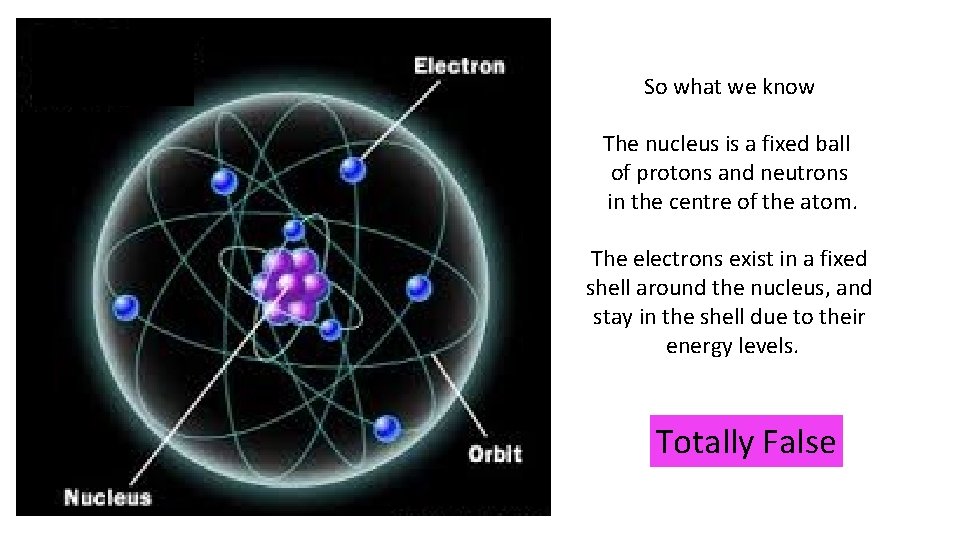 Electron

Orbit

Nucleus

So what we know

The nucleus is a fixed ball of protons and neutrons in the centre of the atom.

The electrons exist in a fixed shell around the nucleus, and stay in the shell due to their energy levels.

Totally False